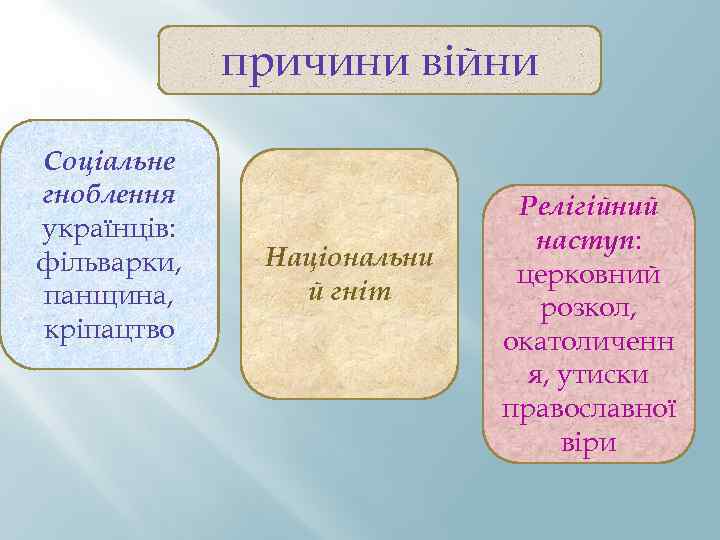 причини війни

Соціальне гноблення українців: фільварки, панщина, кріпацтво

Національний гніт

Релігійний наступ: церковний розкол, окатоличення, утиски православної віри